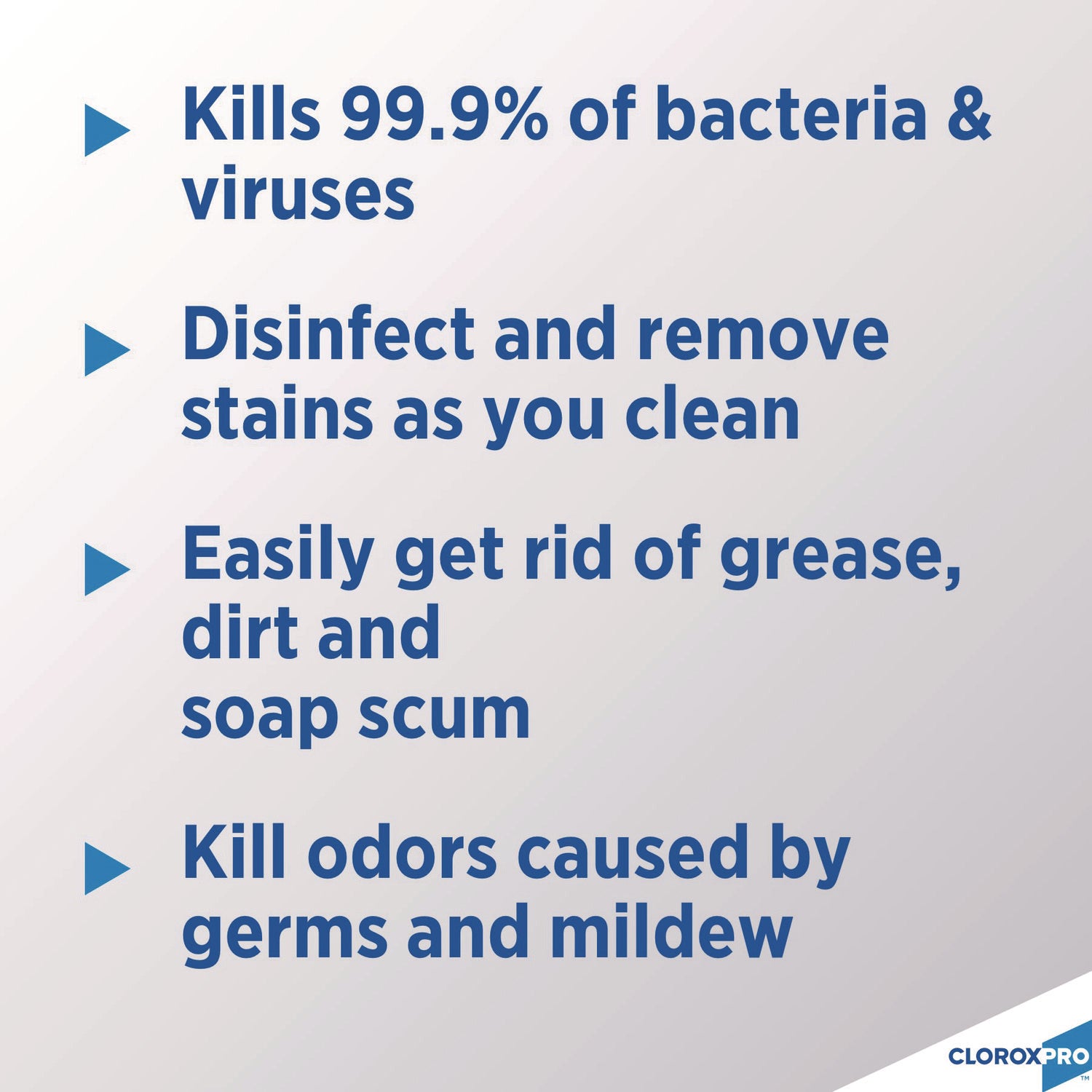 Kills 99.9% of bacteria & viruses

Disinfect and remove stains as you clean

Easily get rid of grease, dirt and soap scum

Kill odors caused by germs and mildew

CLOROXPRO™